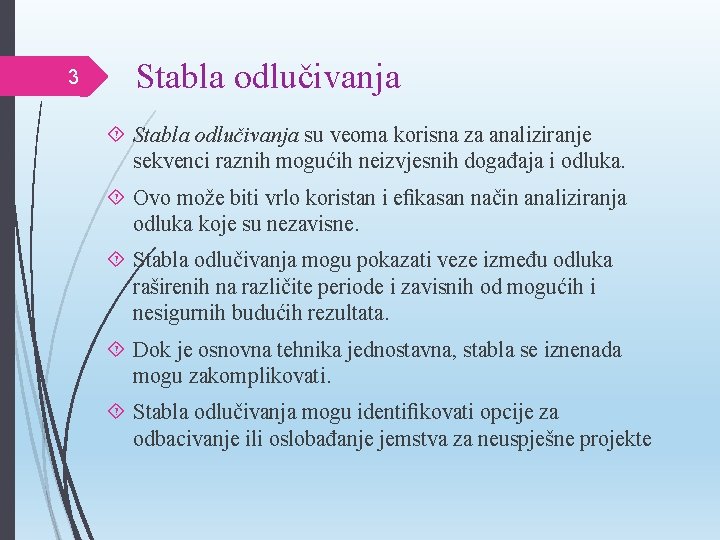 3

Stabla odlučivanja

Stabla odlučivanja su veoma korisna za analiziranje sekvenci raznih mogućih neizvjesnih događaja i odluka.

Ovo može biti vrlo koristan i efikasan način analiziranja odluka koje su nezavisne.

Stabla odlučivanja mogu pokazati veze između odluka raširenih na različite periode i zavisnih od mogućih i nesigurnih budućih rezultata.

Dok je osnovna tehnika jednostavna, stabla se iznenada mogu zakomplikovati.

Stabla odlučivanja mogu identifikovati opcije za odbacivanje ili oslobađanje jemstva za neuspješne projekte